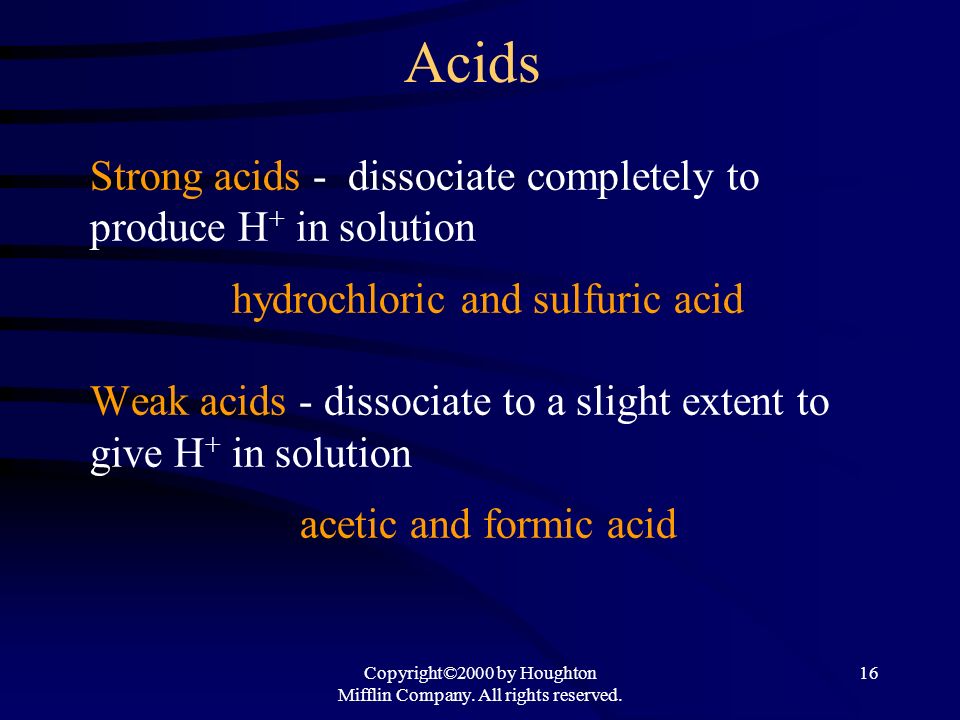 Acids

Strong acids - dissociate completely to produce $H^+$ in solution

hydrochloric and sulfuric acid

Weak acids - dissociate to a slight extent to give $H^+$ in solution

acetic and formic acid

Copyright©2000 by Houghton Mifflin Company. All rights reserved.

16